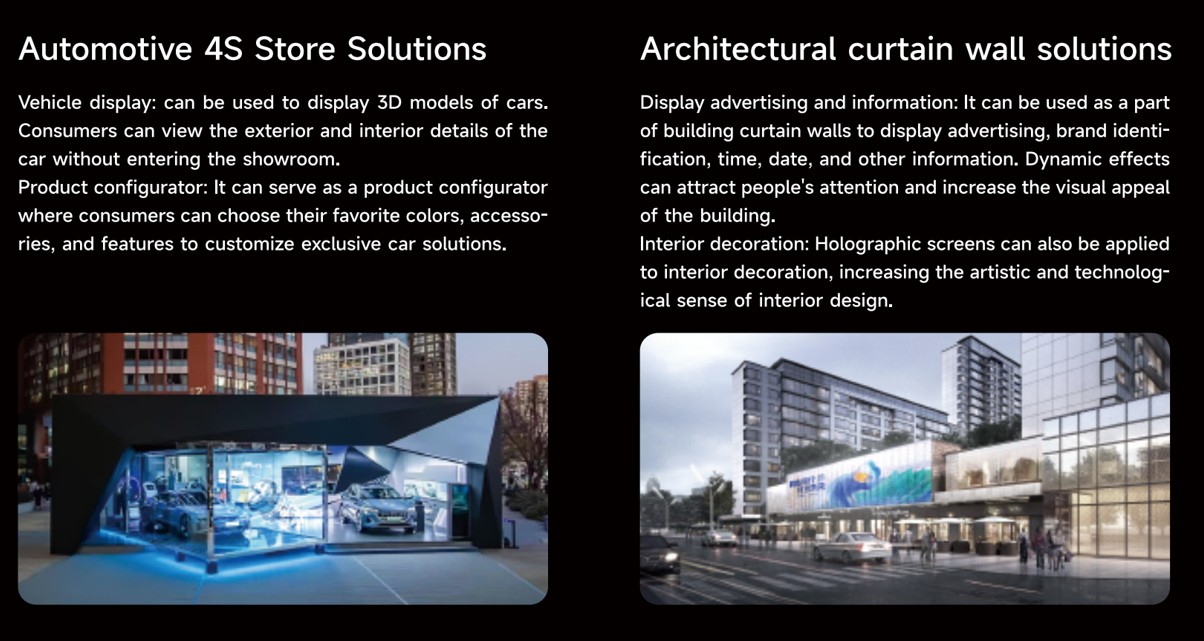 Automotive 4S Store Solutions

Vehicle display: can be used to display 3D models of cars. Consumers can view the exterior and interior details of the car without entering the showroom.
Product configurator: It can serve as a product configurator where consumers can choose their favorite colors, accessories, and features to customize exclusive car solutions.

Architectural curtain wall solutions

Display advertising and information: It can be used as a part of building curtain walls to display advertising, brand identification, time, date, and other information. Dynamic effects can attract people's attention and increase the visual appeal of the building.
Interior decoration: Holographic screens can also be applied to interior decoration, increasing the artistic and technological sense of interior design.